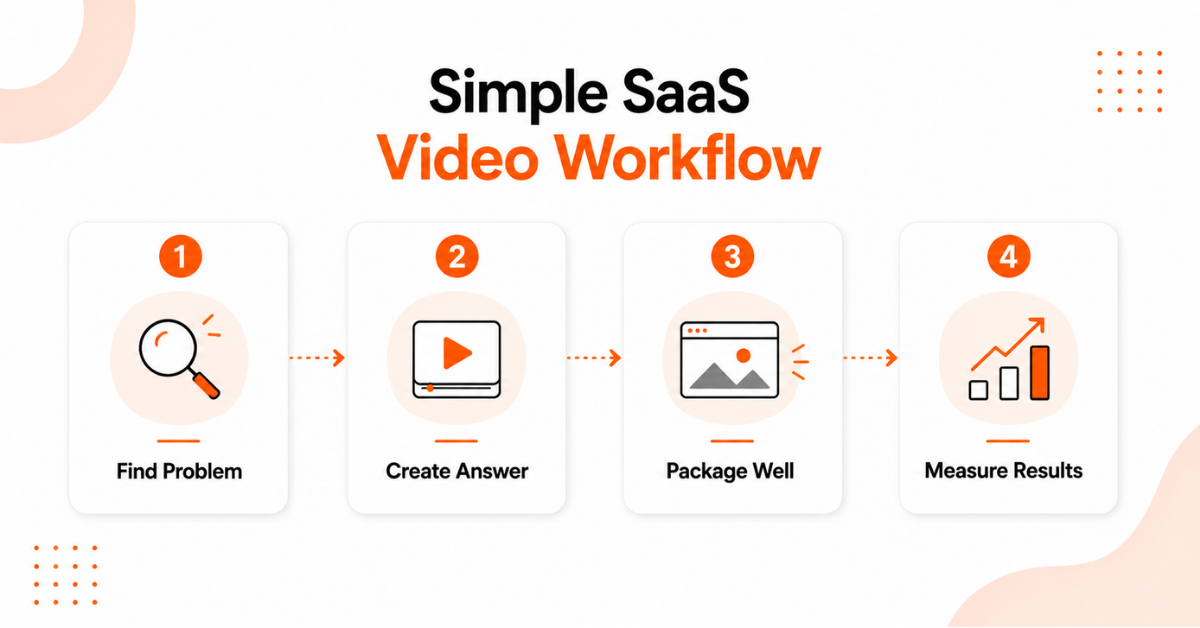 Simple SaaS
Video Workflow

1
Find Problem

2
Create Answer

3
Package Well

4
Measure Results